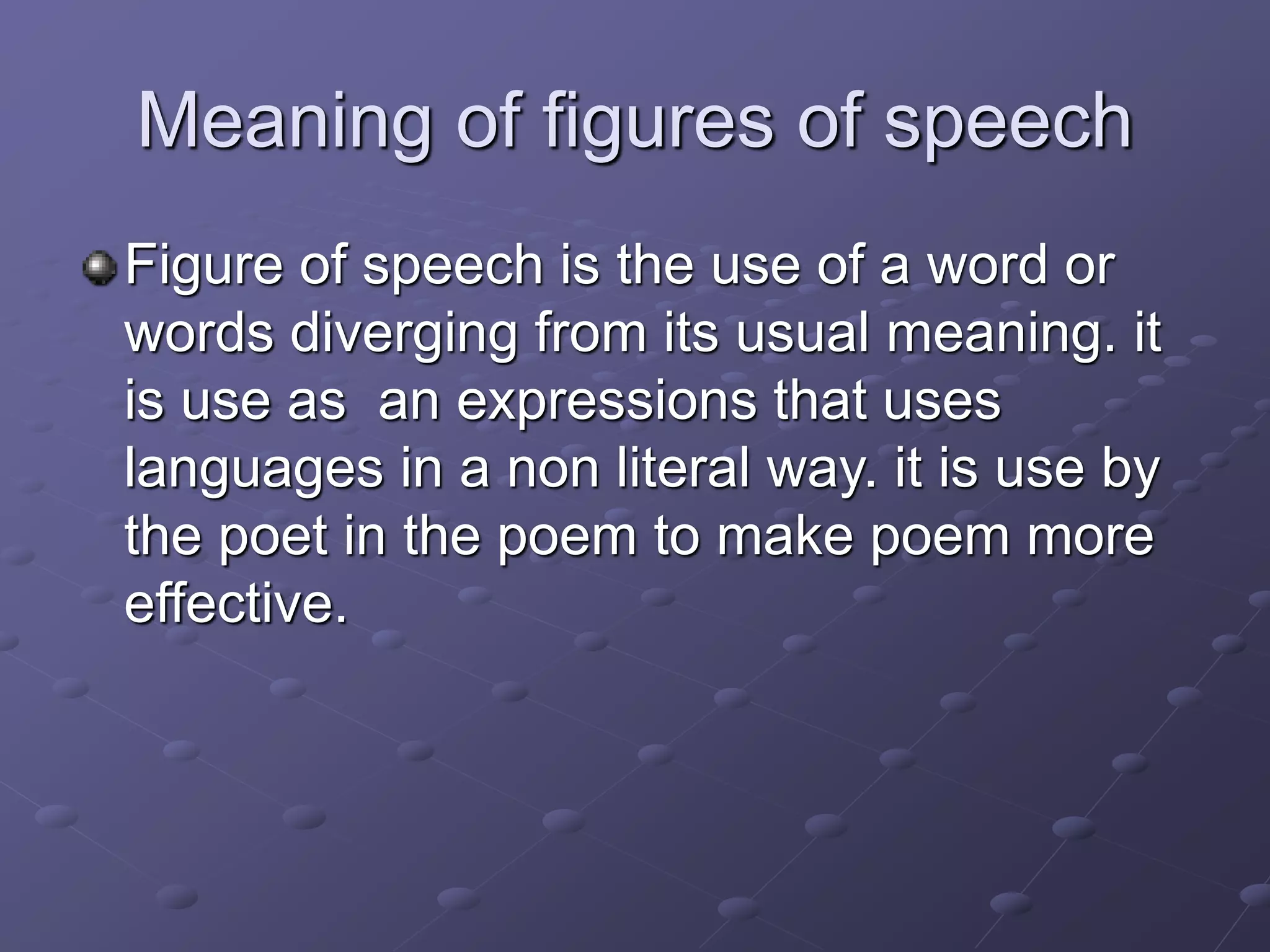 Meaning of figures of speech

Figure of speech is the use of a word or words diverging from its usual meaning. it is use as  an expressions that uses languages in a non literal way. it is use by the poet in the poem to make poem more effective.